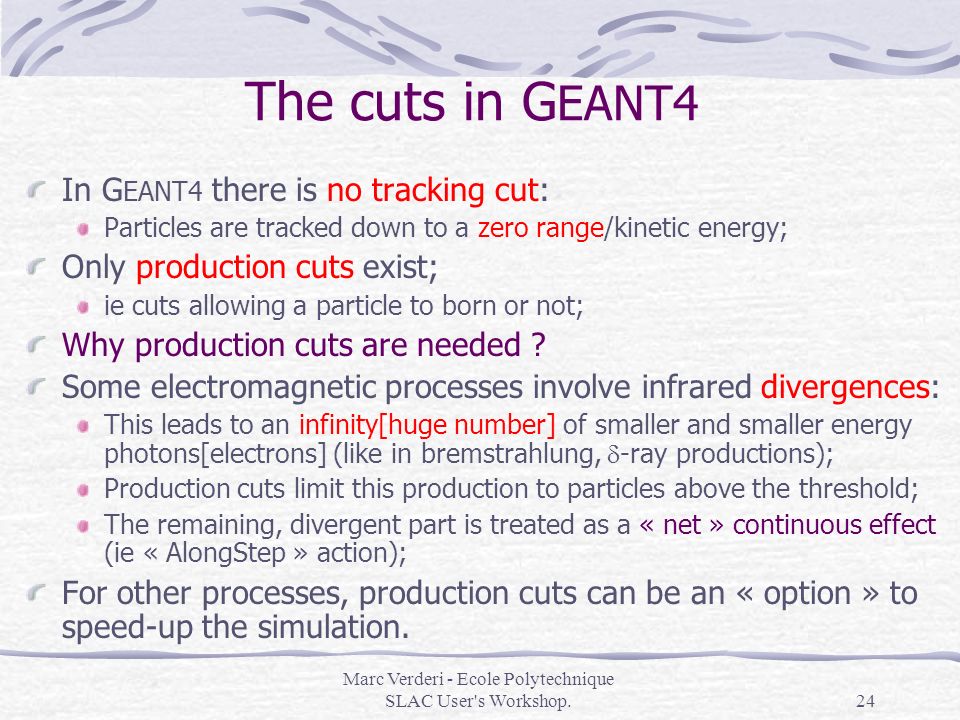 The cuts in GEANT4

In GEANT4 there is no tracking cut:

Particles are tracked down to a zero range/kinetic energy;

Only production cuts exist;

ie cuts allowing a particle to born or not;

Why production cuts are needed ?

Some electromagnetic processes involve infrared divergences:

This leads to an infinity[huge number] of smaller and smaller energy photons[electrons] (like in bremstrahlung, $\delta$-ray productions);

Production cuts limit this production to particles above the threshold;

The remaining, divergent part is treated as a « net » continuous effect (ie « AlongStep » action);

For other processes, production cuts can be an « option » to speed-up the simulation.

Marc Verderi - Ecole Polytechnique
SLAC User's Workshop.

24